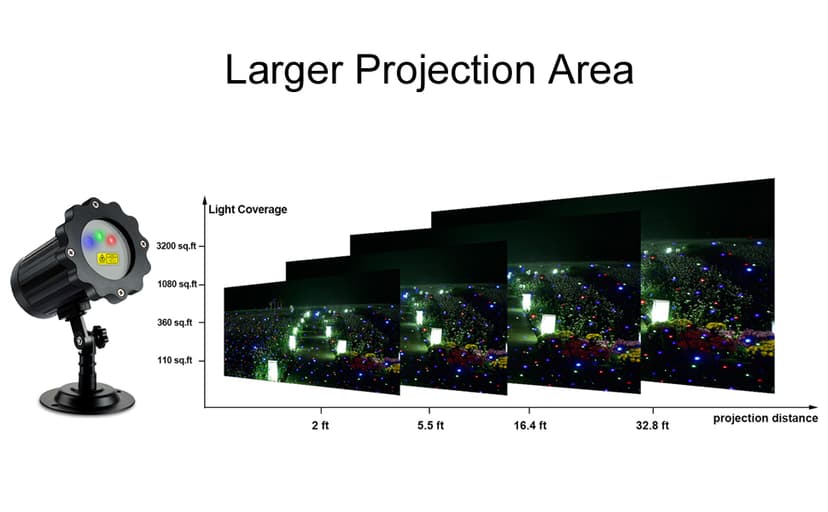 Larger Projection Area

Light Coverage

3200 sq.ft

1080 sq.ft

360 sq.ft

110 sq.ft

2 ft

5.5 ft

16.4 ft

32.8 ft

projection distance